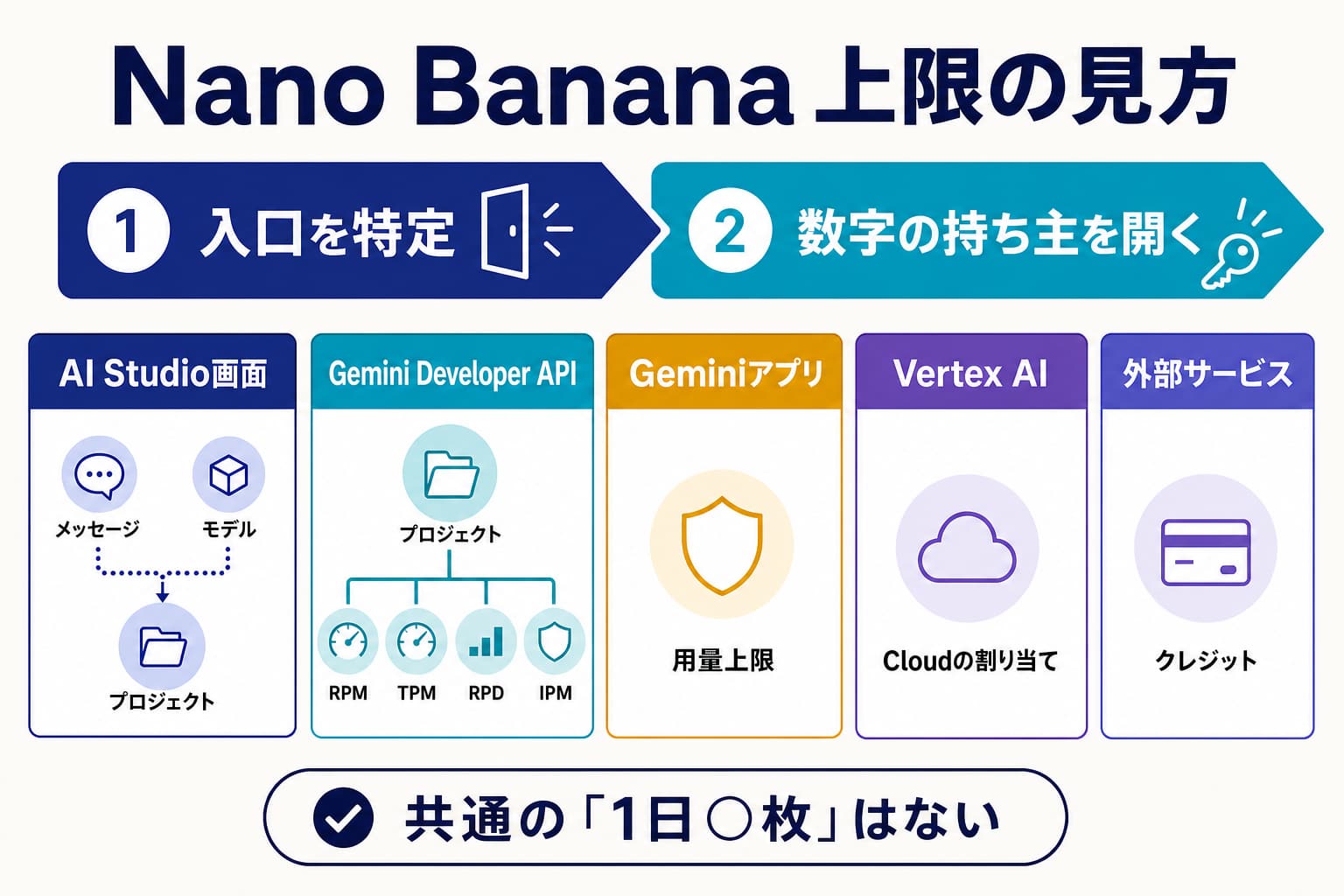 Nano Banana 上限の見方

1 入口を特定

2 数字の持ち主を開く

AI Studio画面

メッセージ

モデル

プロジェクト

Gemini Developer API

プロジェクト

RPM

TPM

RPD

IPM

Geminiアプリ

用量上限

Vertex AI

Cloudの割り当て

外部サービス

クレジット

共通の「1日○枚」はない